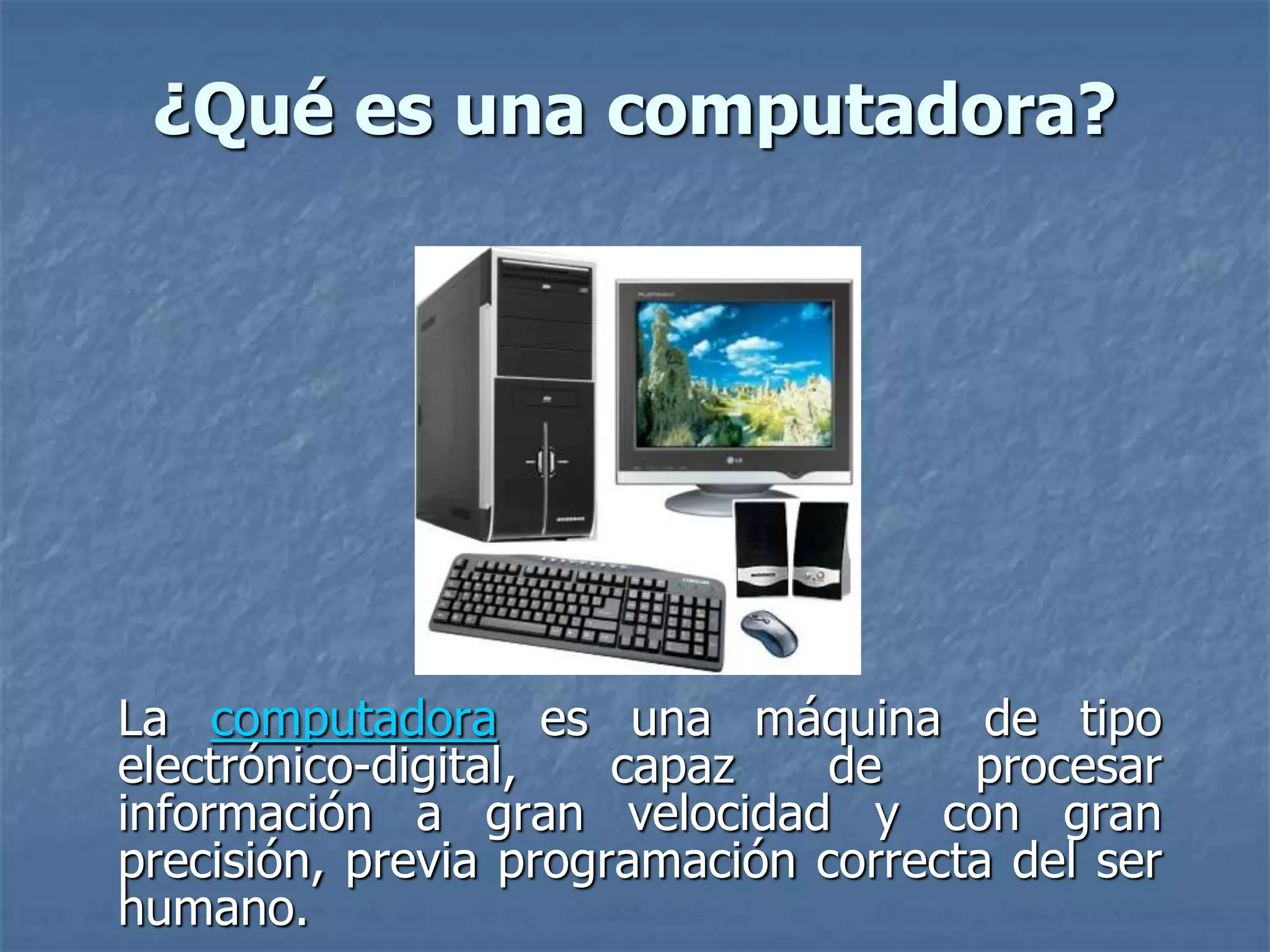 ¿Qué es una computadora?

LG

La computadora es una máquina de tipo electrónico-digital, capaz de procesar información a gran velocidad y con gran precisión, previa programación correcta del ser humano.